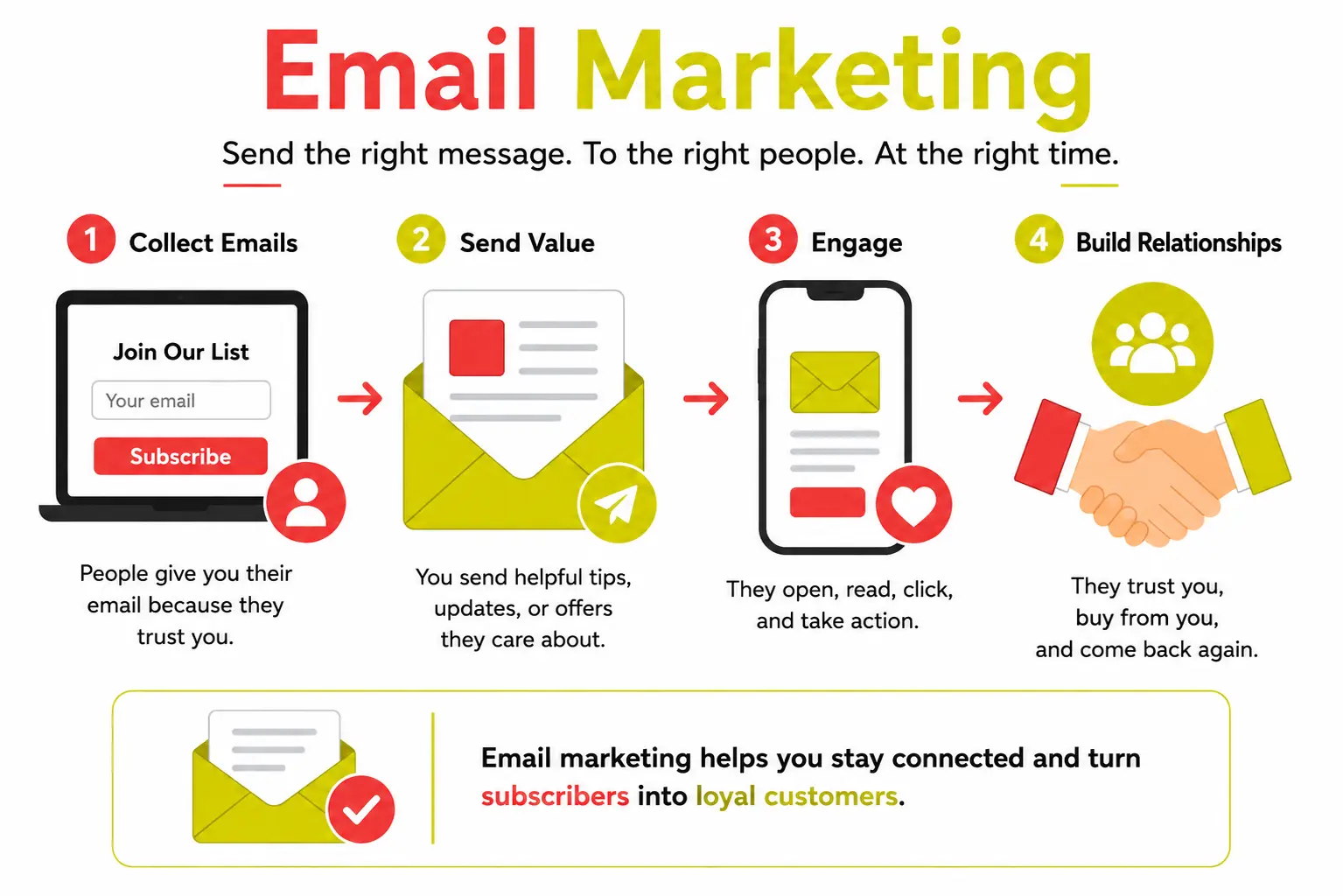 Email Marketing

Send the right message. To the right people. At the right time.

1 Collect Emails

Join Our List

Your email

Subscribe

People give you their email because they trust you.

2 Send Value

You send helpful tips, updates, or offers they care about.

3 Engage

They open, read, click, and take action.

4 Build Relationships

They trust you, buy from you, and come back again.

Email marketing helps you stay connected and turn subscribers into loyal customers.